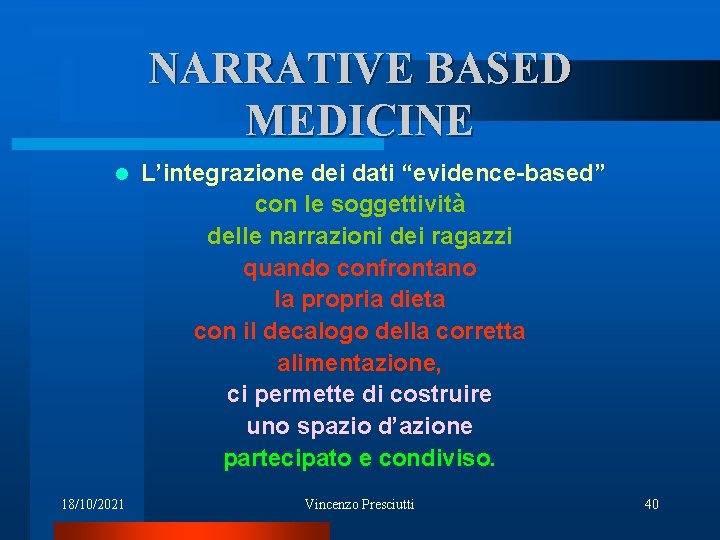 NARRATIVE BASED MEDICINE

L’integrazione dei dati “evidence-based” con le soggettività delle narrazioni dei ragazzi quando confrontano la propria dieta con il decalogo della corretta alimentazione, ci permette di costruire uno spazio d’azione partecipato e condiviso.

18/10/2021 Vincenzo Presciutti 40